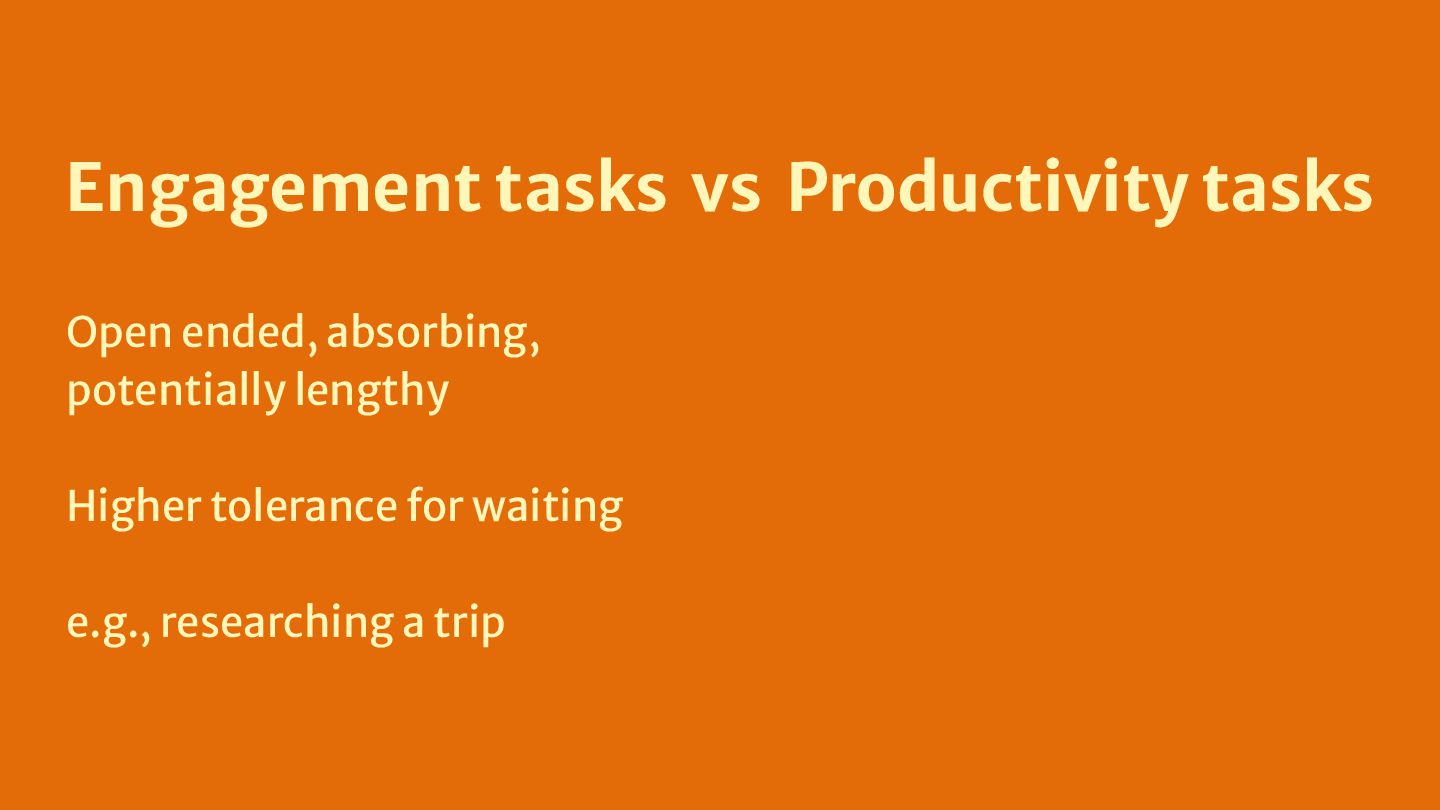 Engagement tasks vs Productivity tasks

Open ended, absorbing, potentially lengthy

Higher tolerance for waiting

e.g., researching a trip